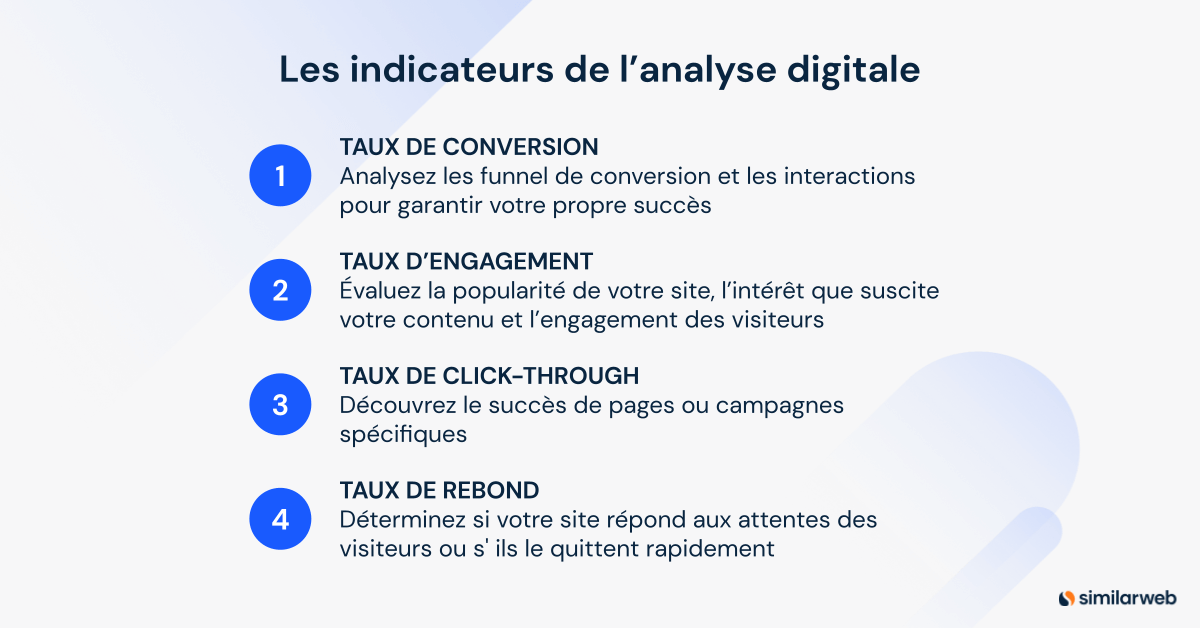 Les indicateurs de l’analyse digitale

1
TAUX DE CONVERSION
Analysez les funnel de conversion et les interactions pour garantir votre propre succès

2
TAUX D’ENGAGEMENT
Évaluez la popularité de votre site, l’intérêt que suscite votre contenu et l’engagement des visiteurs

3
TAUX DE CLICK-THROUGH
Découvrez le succès de pages ou campagnes spécifiques

4
TAUX DE REBOND
Déterminez si votre site répond aux attentes des visiteurs ou s' ils le quittent rapidement

similarweb